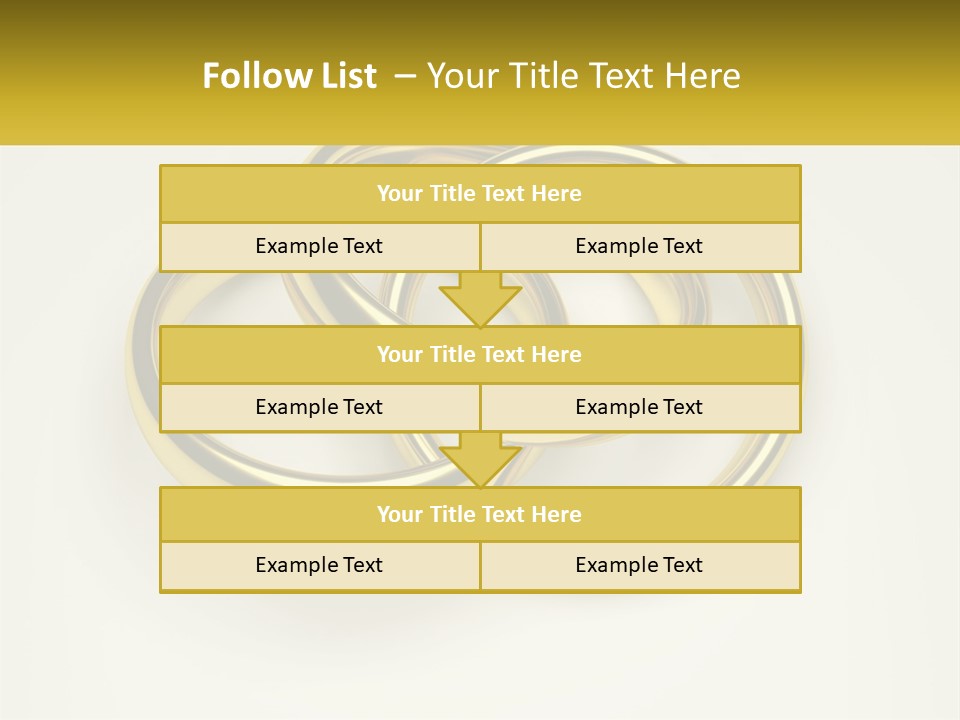 Follow List – Your Title Text Here

Your Title Text Here

Example Text

Example Text

Your Title Text Here

Example Text

Example Text

Your Title Text Here

Example Text

Example Text